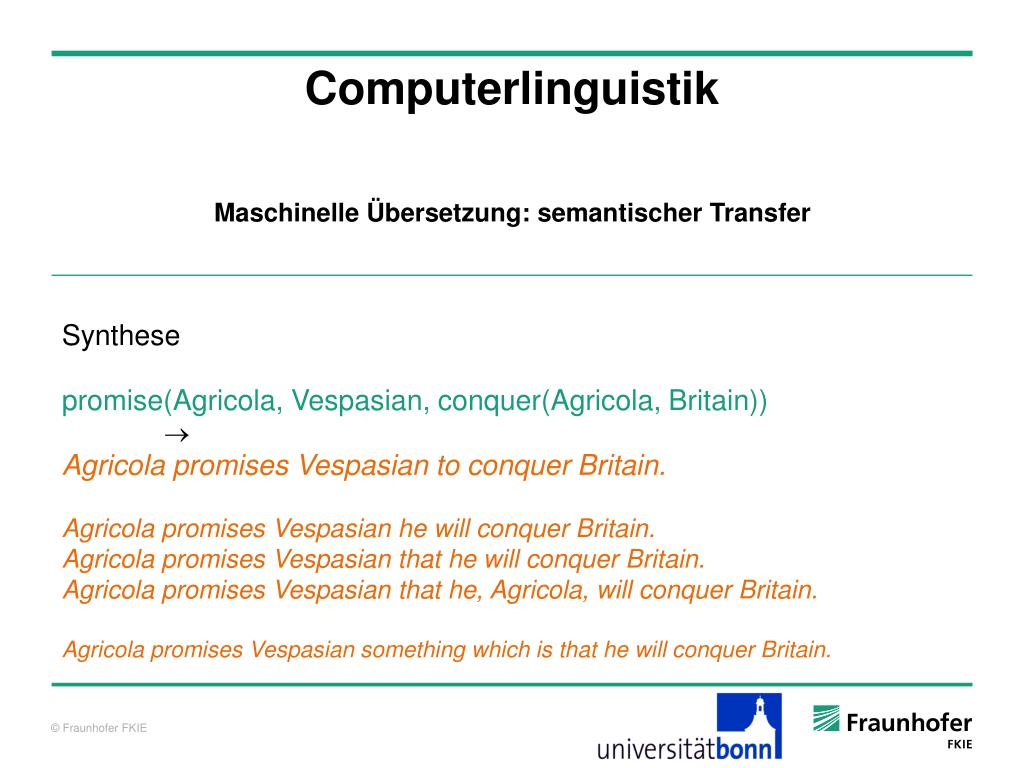 Computerlinguistik

Maschinelle Übersetzung: semantischer Transfer

Synthese

promise(Agricola, Vespasian, conquer(Agricola, Britain))
$\rightarrow$
Agricola promises Vespasian to conquer Britain.

Agricola promises Vespasian he will conquer Britain.
Agricola promises Vespasian that he will conquer Britain.
Agricola promises Vespasian that he, Agricola, will conquer Britain.

Agricola promises Vespasian something which is that he will conquer Britain.

© Fraunhofer FKIE

universitätbonn

Fraunhofer
FKIE